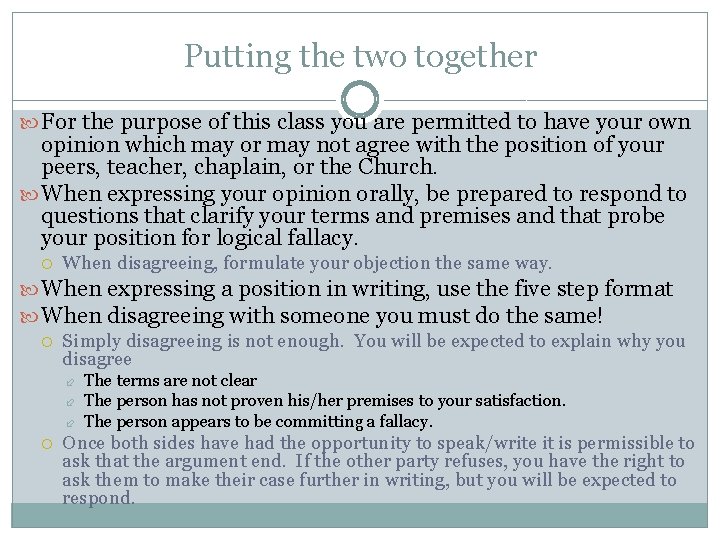 Putting the two together

For the purpose of this class you are permitted to have your own opinion which may or may not agree with the position of your peers, teacher, chaplain, or the Church.

When expressing your opinion orally, be prepared to respond to questions that clarify your terms and premises and that probe your position for logical fallacy.

When disagreeing, formulate your objection the same way.

When expressing a position in writing, use the five step format

When disagreeing with someone you must do the same!

Simply disagreeing is not enough. You will be expected to explain why you disagree

The terms are not clear

The person has not proven his/her premises to your satisfaction.

The person appears to be committing a fallacy.

Once both sides have had the opportunity to speak/write it is permissible to ask that the argument end. If the other party refuses, you have the right to ask them to make their case further in writing, but you will be expected to respond.